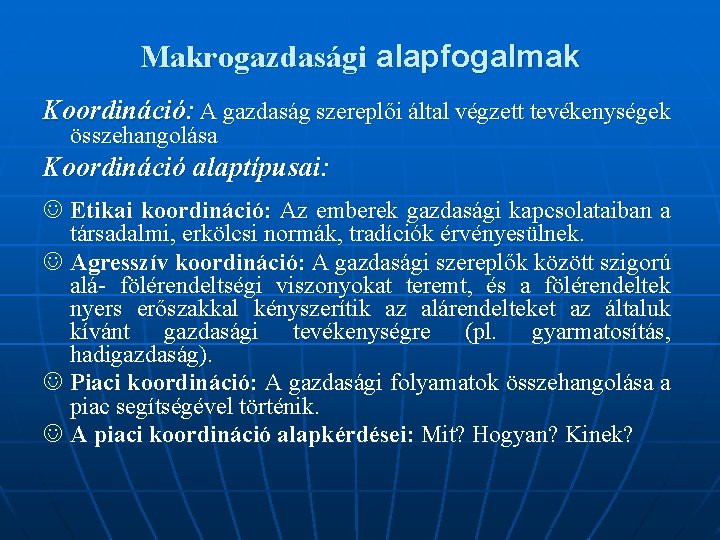 Makrogazdasági alapfogalmak

Koordináció: A gazdaság szereplői által végzett tevékenységek összehangolása

Koordináció alaptípusai:

☺ Etikai koordináció: Az emberek gazdasági kapcsolataiban a társadalmi, erkölcsi normák, tradíciók érvényesülnek.

☺ Agresszív koordináció: A gazdasági szereplők között szigorú alá- fölérendeltségi viszonyokat teremt, és a fölérendeltek nyers erőszakkal kényszerítik az alárendelteket az általuk kívánt gazdasági tevékenységre (pl. gyarmatosítás, hadigazdaság).

☺ Piaci koordináció: A gazdasági folyamatok összehangolása a piac segítségével történik.

☺ A piaci koordináció alapkérdései: Mit? Hogyan? Kinek?